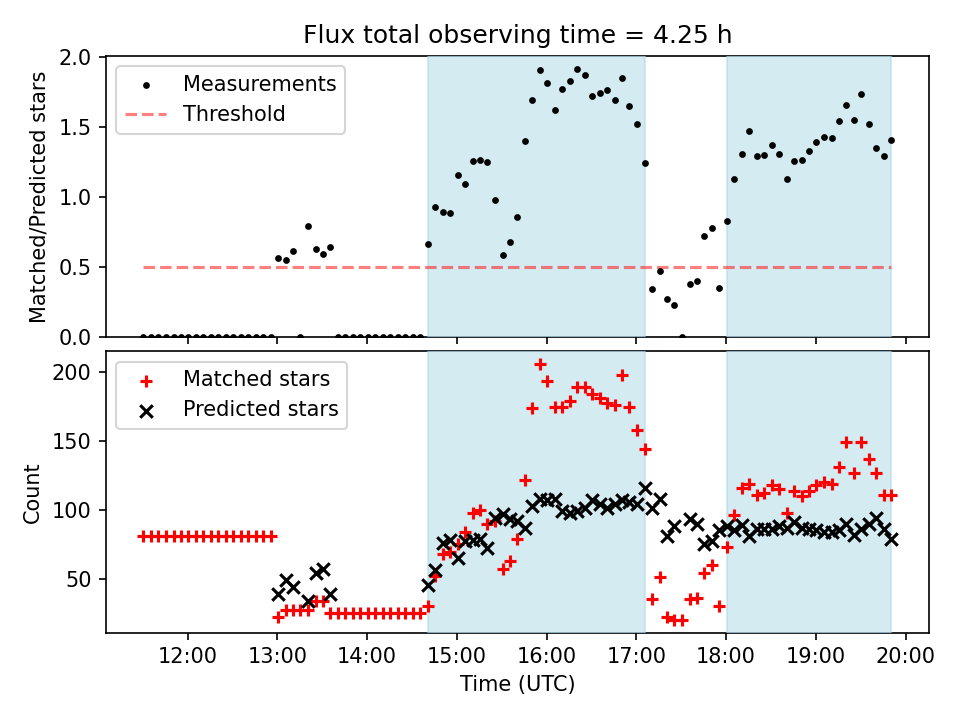 Flux total observing time = 4.25 h

Measurements
Threshold

Matched/Predicted stars

2.0
1.5
1.0
0.5
0.0

Matched stars
Predicted stars

Count

200
150
100
50

12:00
13:00
14:00
15:00
16:00
17:00
18:00
19:00
20:00

Time (UTC)